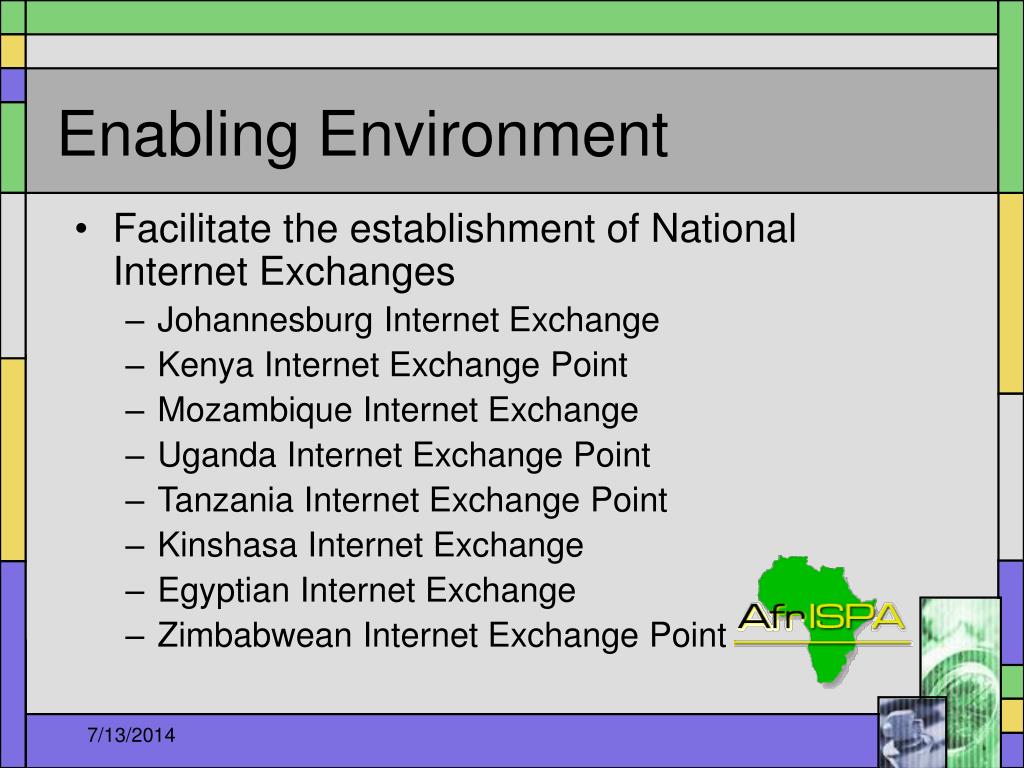 Enabling Environment

• Facilitate the establishment of National Internet Exchanges
– Johannesburg Internet Exchange
– Kenya Internet Exchange Point
– Mozambique Internet Exchange
– Uganda Internet Exchange Point
– Tanzania Internet Exchange Point
– Kinshasa Internet Exchange
– Egyptian Internet Exchange
– Zimbabwean Internet Exchange Point

AfrISPA

7/13/2014